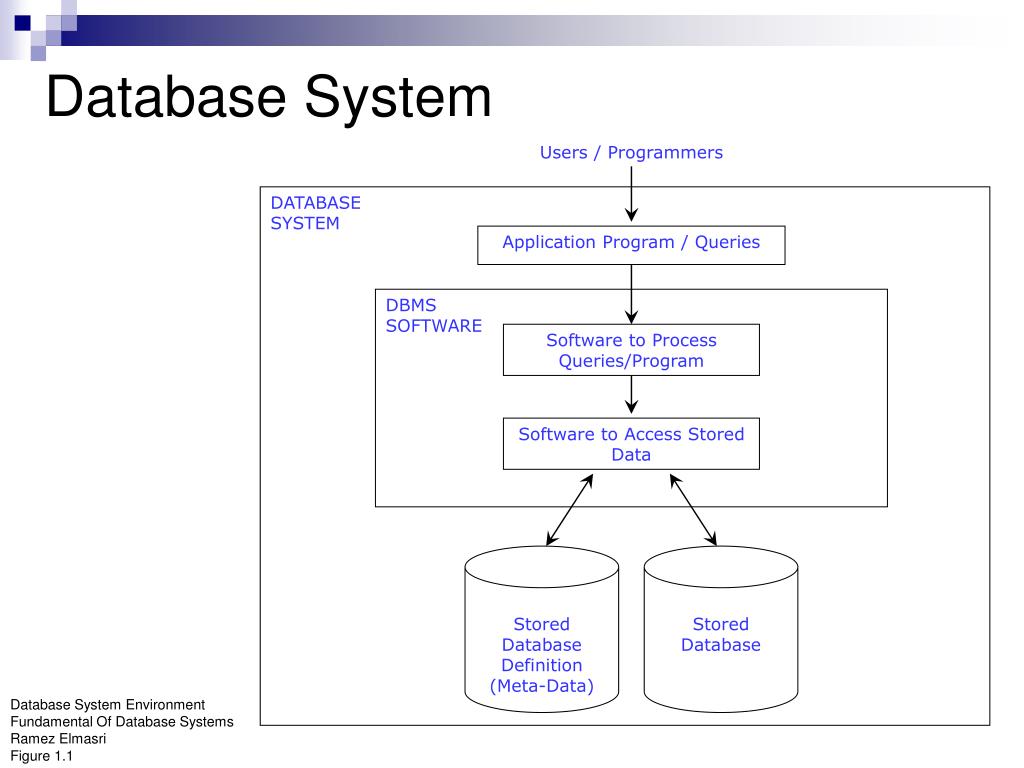 Database System

Users / Programmers

DATABASE SYSTEM

Application Program / Queries

DBMS SOFTWARE

Software to Process Queries/Program

Software to Access Stored Data

Stored Database Definition (Meta-Data)

Stored Database

Database System Environment
Fundamental Of Database Systems
Ramez Elmasri
Figure 1.1